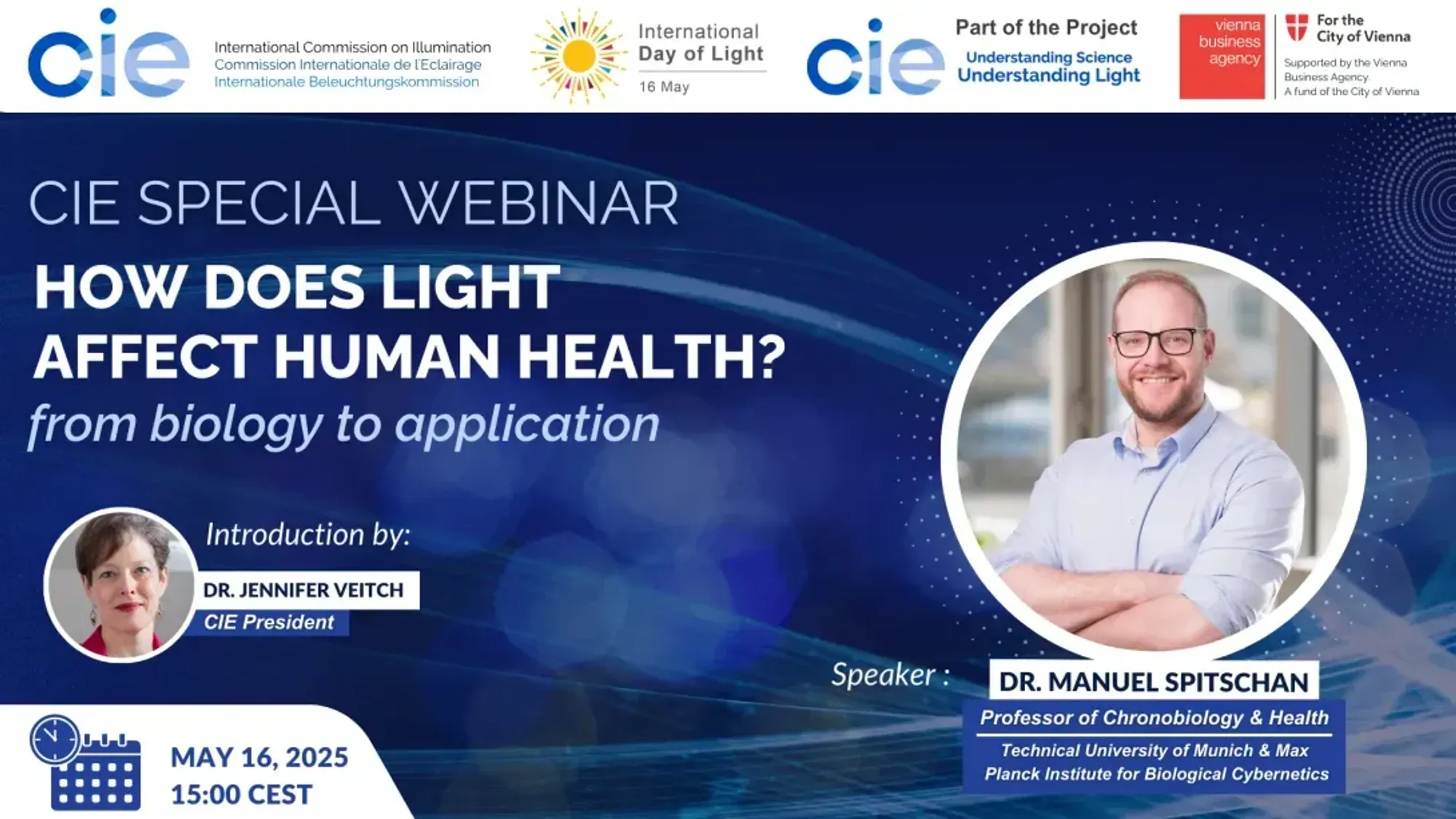 cie International Commission on Illumination
Commission Internationale de l'Eclairage
Internationale Beleuchtungskommission

International Day of Light
16 May

cie Part of the Project
Understanding Science
Understanding Light

vienna business agency

For the City of Vienna
Supported by the Vienna Business Agency. A fund of the City of Vienna

CIE SPECIAL WEBINAR

HOW DOES LIGHT AFFECT HUMAN HEALTH?

from biology to application

Introduction by:
DR. JENNIFER VEITCH
CIE President

Speaker :
DR. MANUEL SPITSCHAN
Professor of Chronobiology & Health
Technical University of Munich & Max Planck Institute for Biological Cybernetics

MAY 16, 2025
15:00 CEST